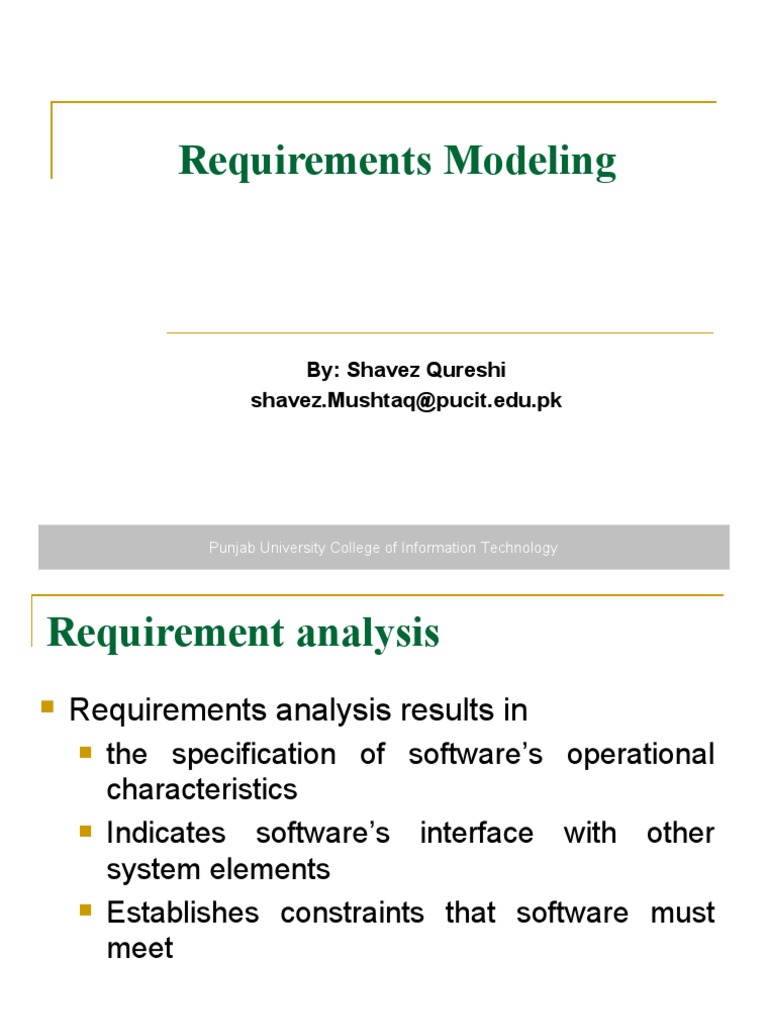 Requirements Modeling

By: Shavez Qureshi
shavez.Mushtaq@pucit.edu.pk

Punjab University College of Information Technology

Requirement analysis

- Requirements analysis results in
  - the specification of software's operational characteristics
  - Indicates software's interface with other system elements
  - Establishes constraints that software must meet